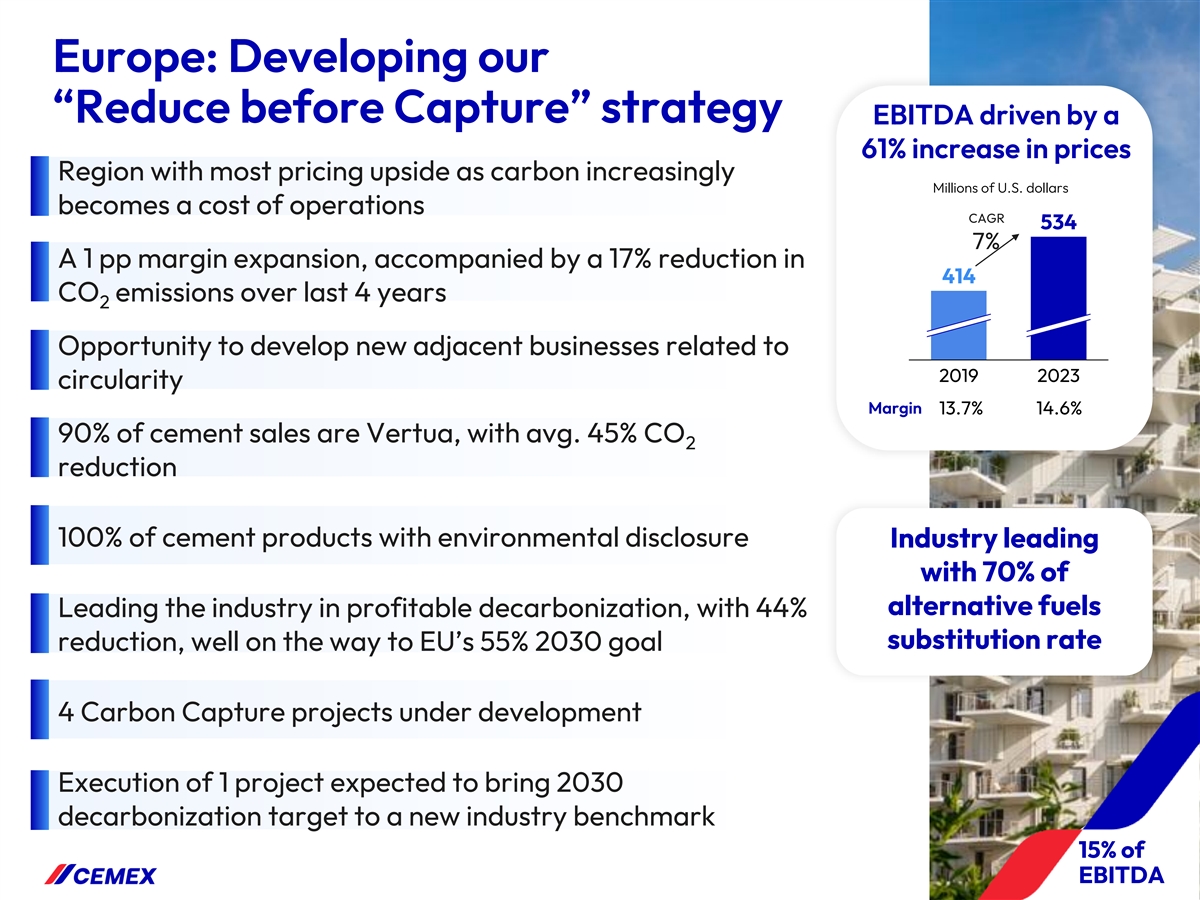 Europe: Developing our “Reduce before Capture” strategy

Region with most pricing upside as carbon increasingly becomes a cost of operations

A 1 pp margin expansion, accompanied by a 17% reduction in $CO_2$ emissions over last 4 years

Opportunity to develop new adjacent businesses related to circularity

90% of cement sales are Vertua, with avg. 45% $CO_2$ reduction

100% of cement products with environmental disclosure

Leading the industry in profitable decarbonization, with 44% reduction, well on the way to EU’s 55% 2030 goal

4 Carbon Capture projects under development

Execution of 1 project expected to bring 2030 decarbonization target to a new industry benchmark

CEMEX

EBITDA driven by a 61% increase in prices

Millions of U.S. dollars

CAGR
7%

414
534

2019
2023

Margin 13.7% 14.6%

Industry leading with 70% of alternative fuels substitution rate

15% of EBITDA